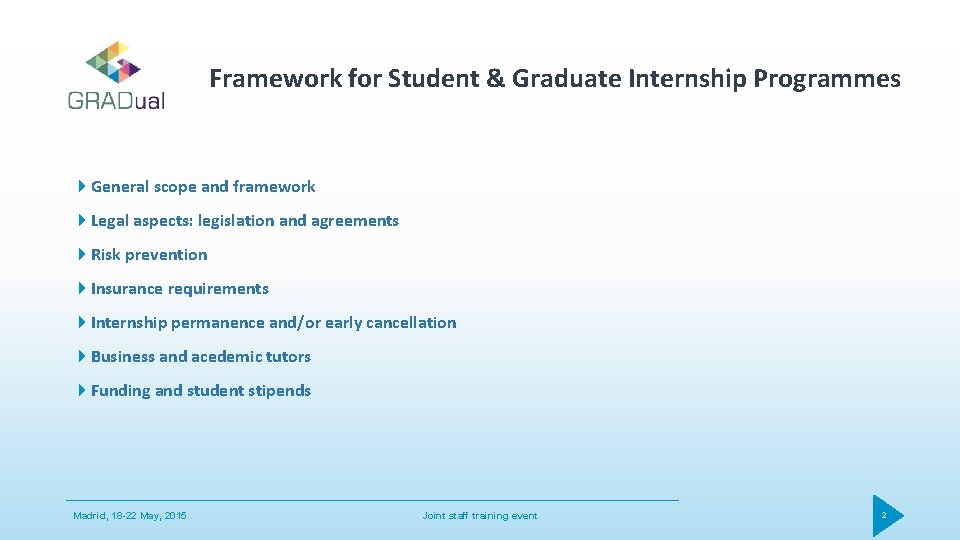 GRADual

Framework for Student & Graduate Internship Programmes

General scope and framework

Legal aspects: legislation and agreements

Risk prevention

Insurance requirements

Internship permanence and/or early cancellation

Business and acedemic tutors

Funding and student stipends

Madrid, 18-22 May, 2015

Joint staff training event

2